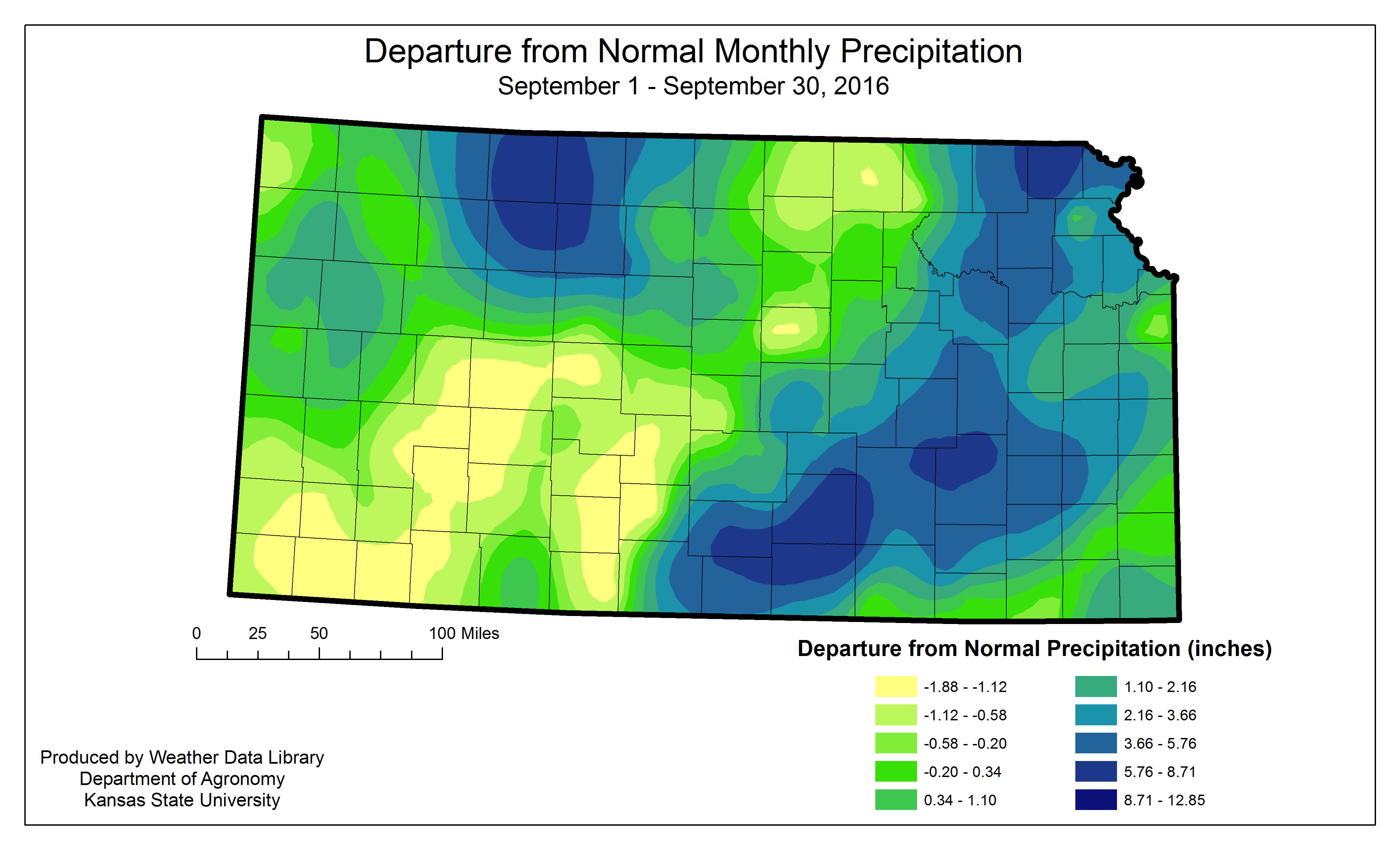 Departure from Normal Monthly Precipitation
September 1 - September 30, 2016

0 25 50 100 Miles

Departure from Normal Precipitation (inches)

-1.88 - -1.12
-1.12 - -0.58
-0.58 - -0.20
-0.20 - 0.34
0.34 - 1.10
1.10 - 2.16
2.16 - 3.66
3.66 - 5.76
5.76 - 8.71
8.71 - 12.85

Produced by Weather Data Library
Department of Agronomy
Kansas State University